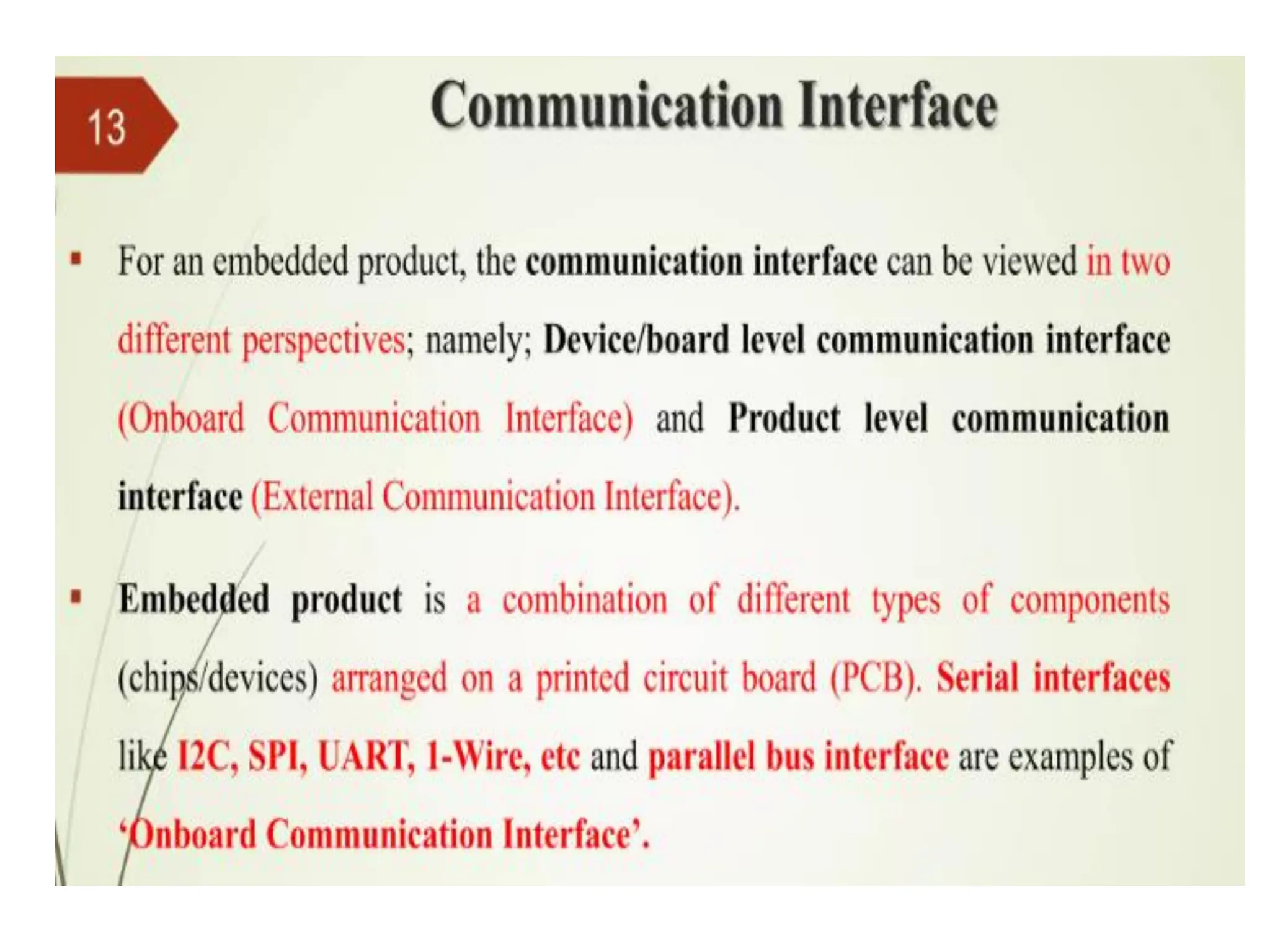 13

Communication Interface

▪ For an embedded product, the communication interface can be viewed in two different perspectives; namely; Device/board level communication interface (Onboard Communication Interface) and Product level communication interface (External Communication Interface).

▪ Embedded product is a combination of different types of components (chips/devices) arranged on a printed circuit board (PCB). Serial interfaces like I2C, SPI, UART, 1-Wire, etc and parallel bus interface are examples of 'Onboard Communication Interface'.